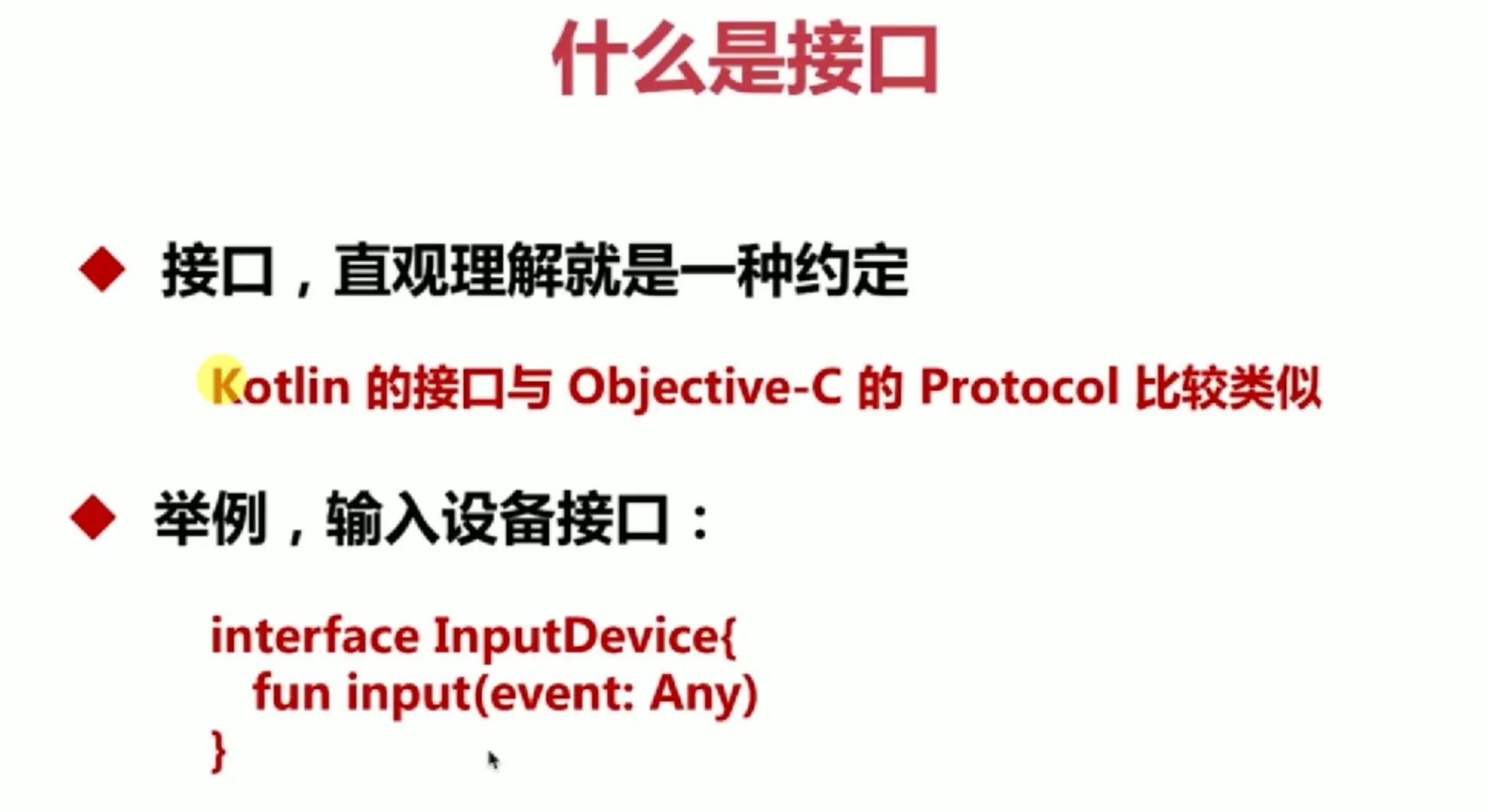 什么是接口

◆ 接口，直观理解就是一种约定

Kotlin 的接口与 Objective-C 的 Protocol 比较类似

◆ 举例，输入设备接口：

interface InputDevice{
  fun input(event: Any)
}